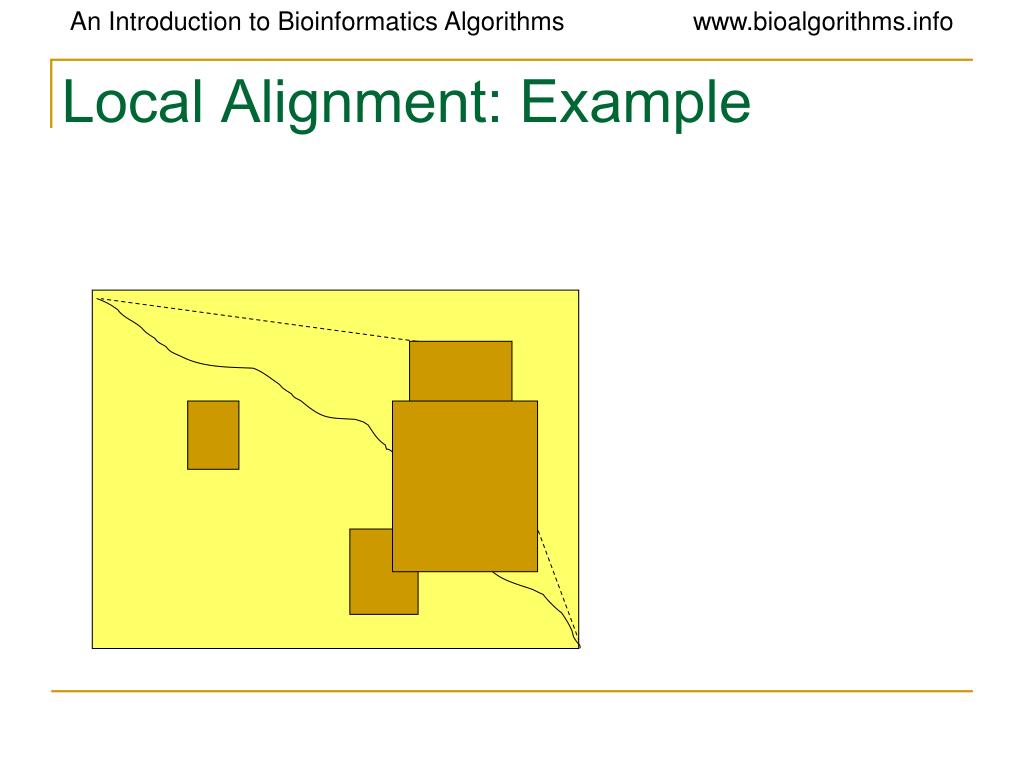 An Introduction to Bioinformatics Algorithms www.bioalgorithms.info

Local Alignment: Example